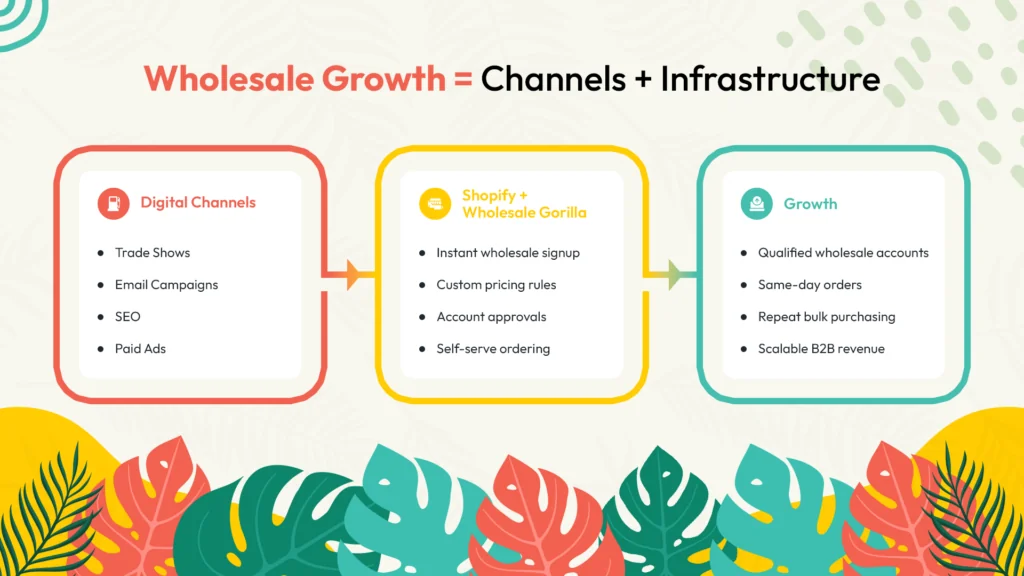 Wholesale Growth = Channels + Infrastructure

Digital Channels

- Trade Shows
- Email Campaigns
- SEO
- Paid Ads

Shopify + Wholesale Gorilla

- Instant wholesale signup
- Custom pricing rules
- Account approvals
- Self-serve ordering

Growth

- Qualified wholesale accounts
- Same-day orders
- Repeat bulk purchasing
- Scalable B2B revenue